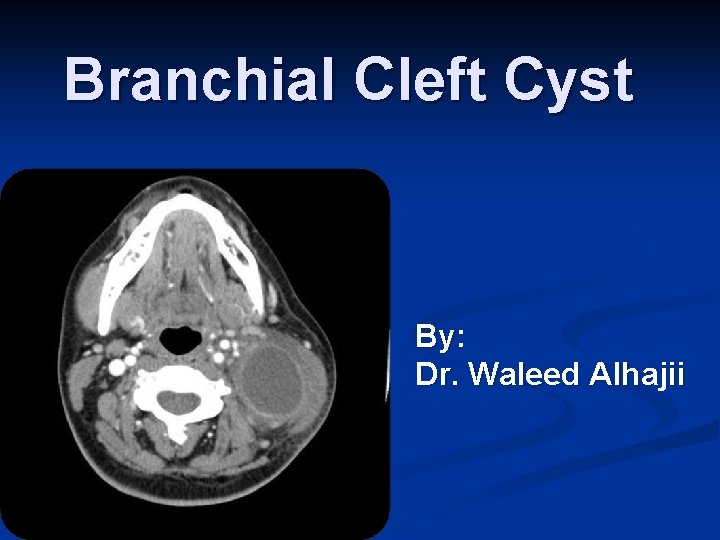 Branchial Cleft Cyst

By:
Dr. Waleed Alhajii